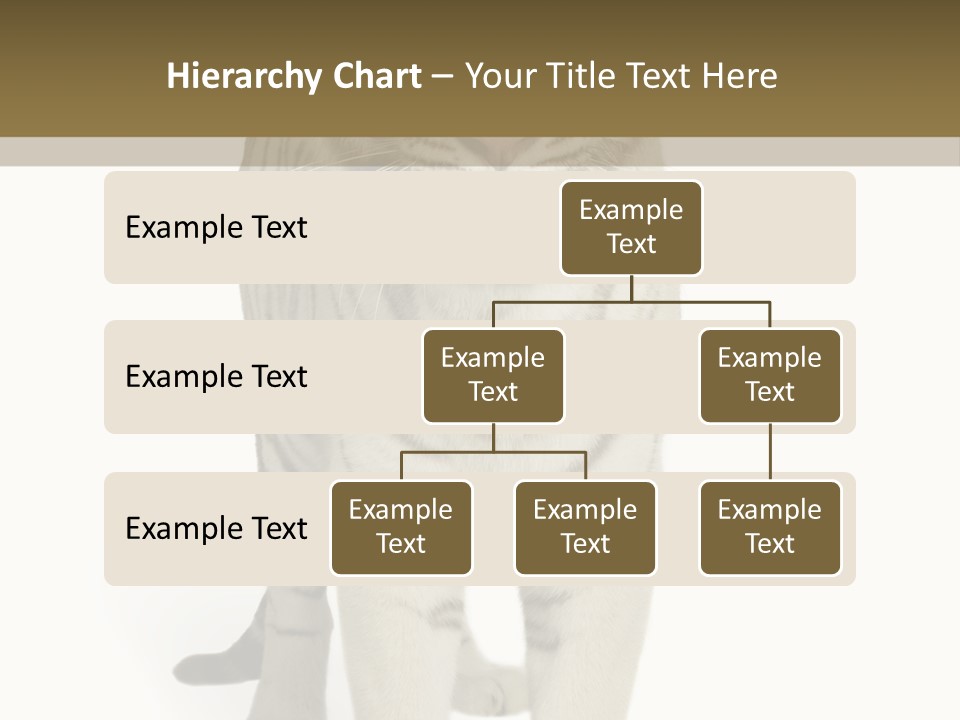 Hierarchy Chart – Your Title Text Here

Example Text

Example Text

Example Text

Example Text

Example Text

Example Text

Example Text

Example Text

Example Text